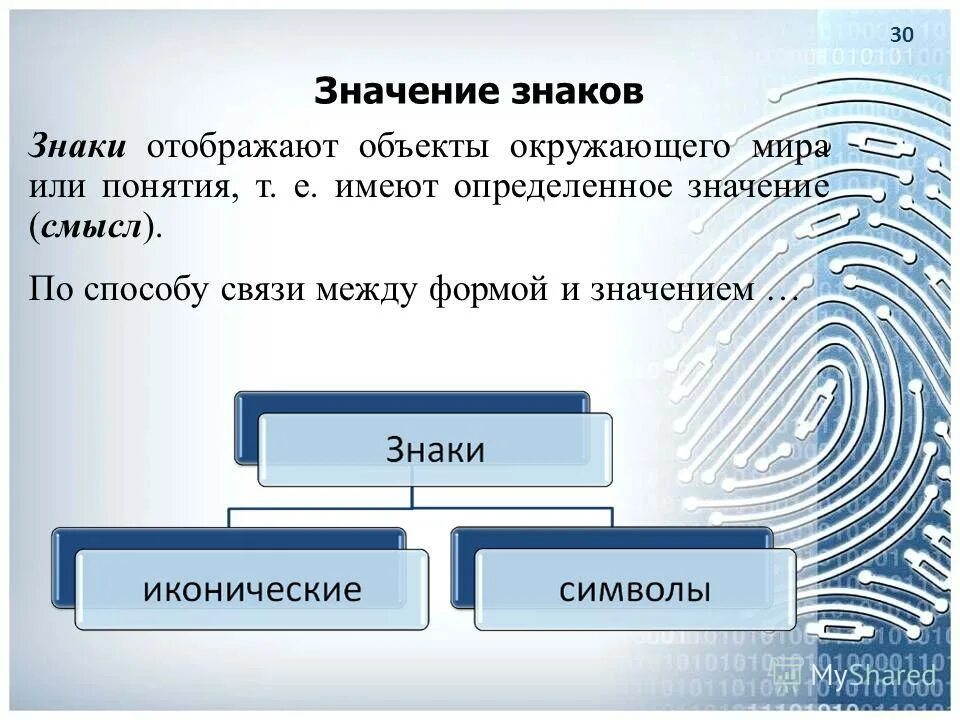 30

Значение знаков

Знаки отображают объекты окружающего мира или понятия, т. е. имеют определенное значение (смысл).

По способу связи между формой и значением …

Знаки

иконические

символы

MyShared